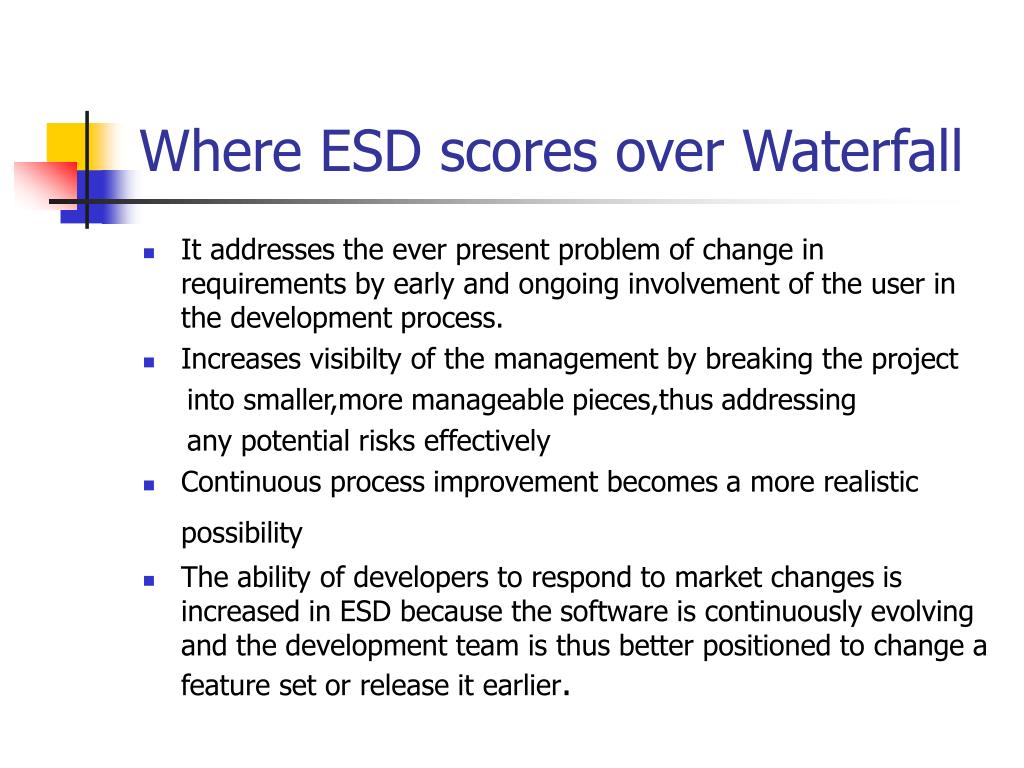 Where ESD scores over Waterfall

- It addresses the ever present problem of change in requirements by early and ongoing involvement of the user in the development process.
- Increases visibilty of the management by breaking the project into smaller,more manageable pieces,thus addressing any potential risks effectively
- Continuous process improvement becomes a more realistic possibility
- The ability of developers to respond to market changes is increased in ESD because the software is continuously evolving and the development team is thus better positioned to change a feature set or release it earlier.